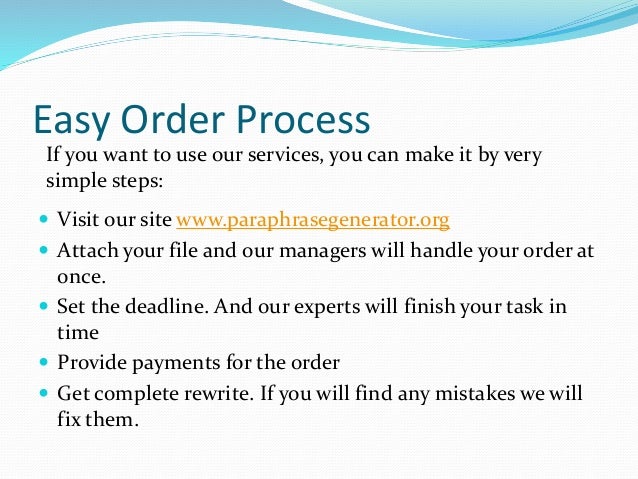 Easy Order Process

If you want to use our services, you can make it by very simple steps:

- Visit our site www.paraphrasegenerator.org
- Attach your file and our managers will handle your order at once.
- Set the deadline. And our experts will finish your task in time
- Provide payments for the order
- Get complete rewrite. If you will find any mistakes we will fix them.